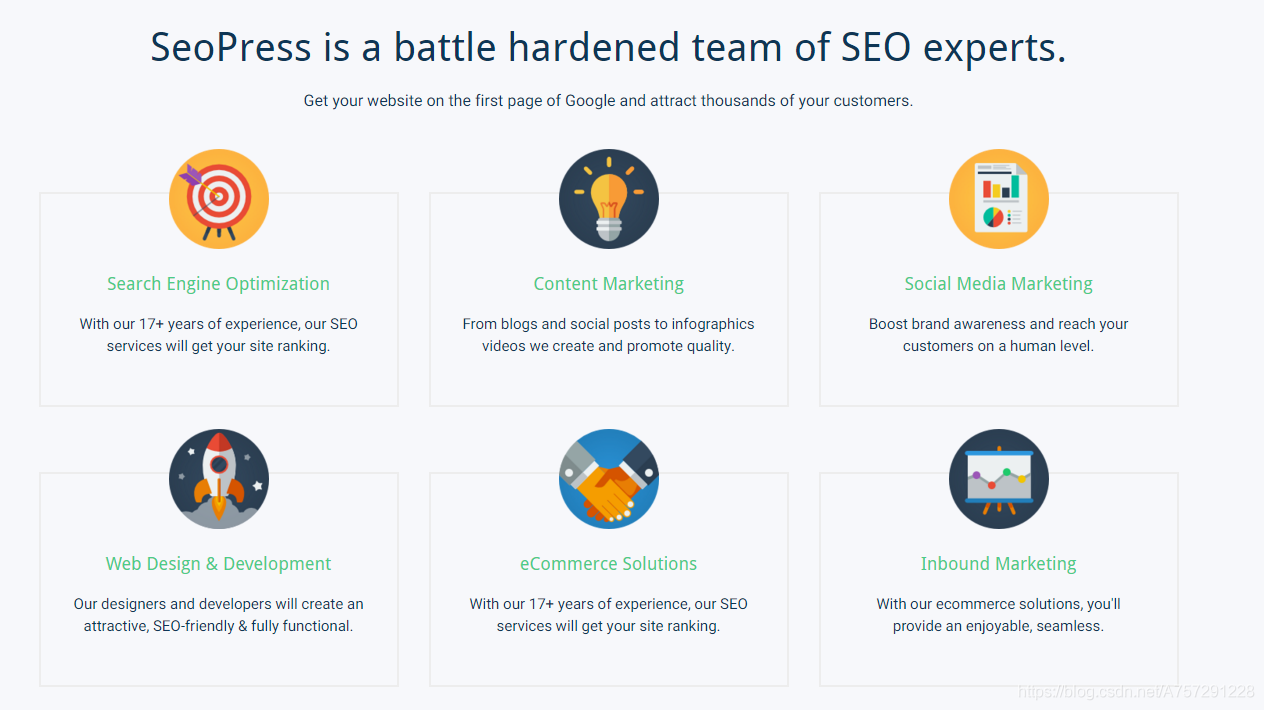 SeoPress is a battle hardened team of SEO experts.

Get your website on the first page of Google and attract thousands of your customers.

Search Engine Optimization

With our 17+ years of experience, our SEO services will get your site ranking.

Content Marketing

From blogs and social posts to infographics videos we create and promote quality.

Social Media Marketing

Boost brand awareness and reach your customers on a human level.

Web Design & Development

Our designers and developers will create an attractive, SEO-friendly & fully functional.

eCommerce Solutions

With our 17+ years of experience, our SEO services will get your site ranking.

Inbound Marketing

With our ecommerce solutions, you'll provide an enjoyable, seamless.

https://blog.csdn.net/A757291228